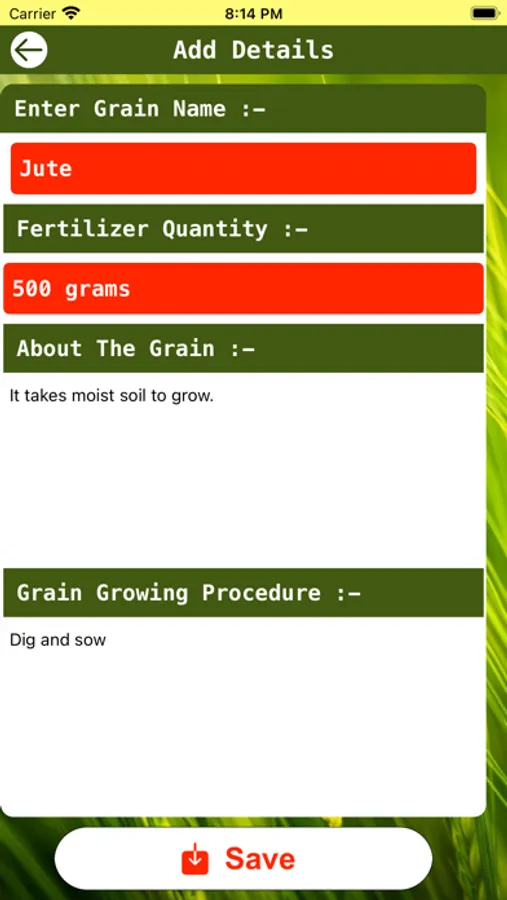 Carrier
8:14 PM

Add Details

Enter Grain Name :-

Jute

Fertilizer Quantity :-

500 grams

About The Grain :-

It takes moist soil to grow.

Grain Growing Procedure :-

Dig and sow

Save